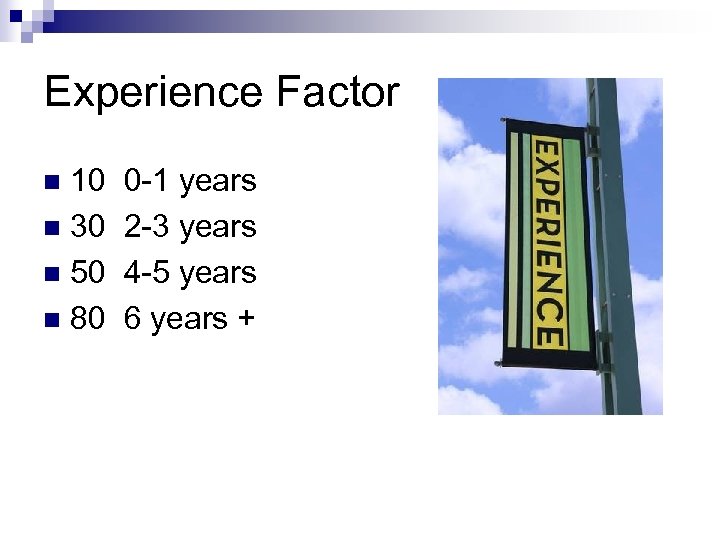 Experience Factor

- 10 0-1 years
- 30 2-3 years
- 50 4-5 years
- 80 6 years +

EXPERIENCE